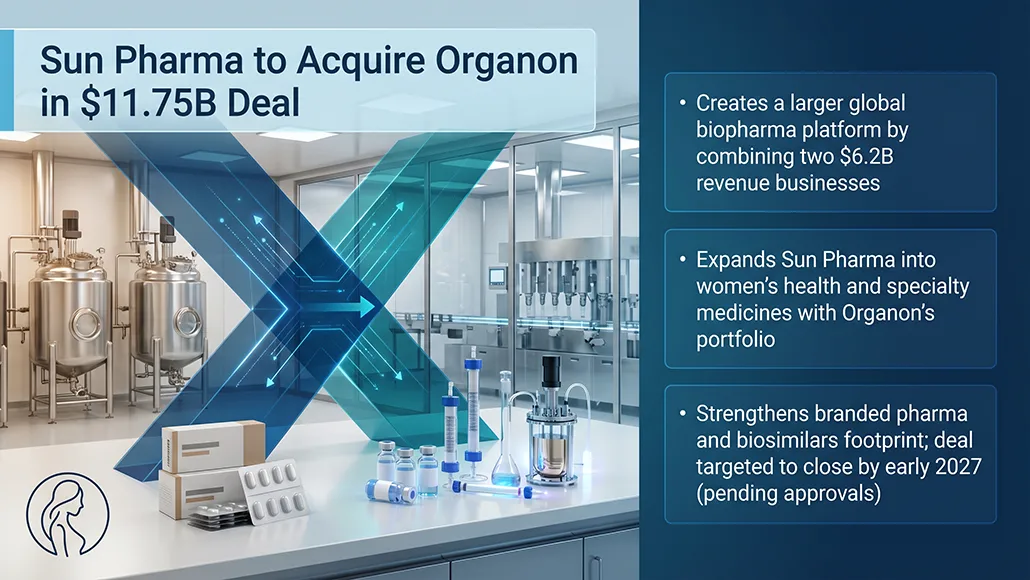 Sun Pharma to Acquire Organon in $11.75B Deal

• Creates a larger global biopharma platform by combining two $6.2B revenue businesses

• Expands Sun Pharma into women's health and specialty medicines with Organon's portfolio

• Strengthens branded pharma and biosimilars footprint; deal targeted to close by early 2027 (pending approvals)